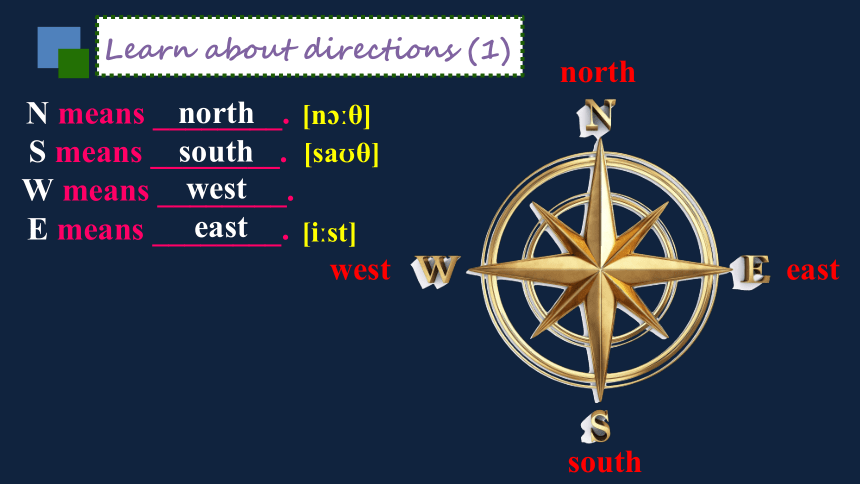 Learn about directions (1)

N means north. [nɔːθ]
S means south. [saʊθ]
W means west.
E means east. [iːst]

north
N
west
W
E
east
S
south